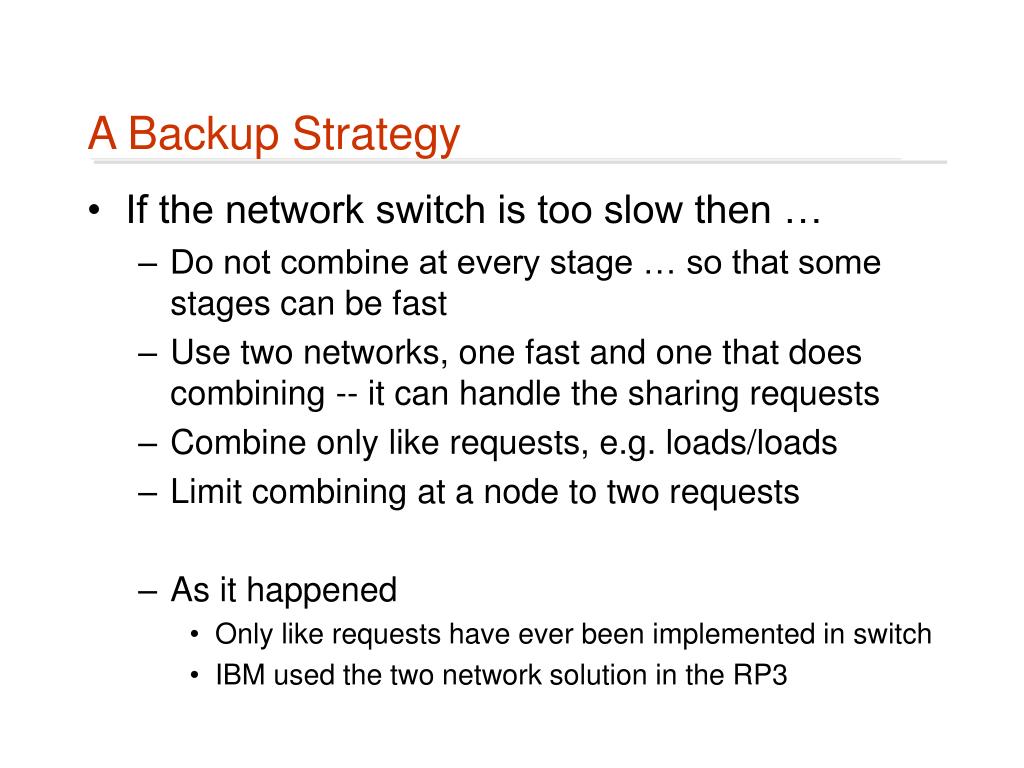 A Backup Strategy

• If the network switch is too slow then …
  – Do not combine at every stage … so that some stages can be fast
  – Use two networks, one fast and one that does combining -- it can handle the sharing requests
  – Combine only like requests, e.g. loads/loads
  – Limit combining at a node to two requests

  – As it happened
    • Only like requests have ever been implemented in switch
    • IBM used the two network solution in the RP3